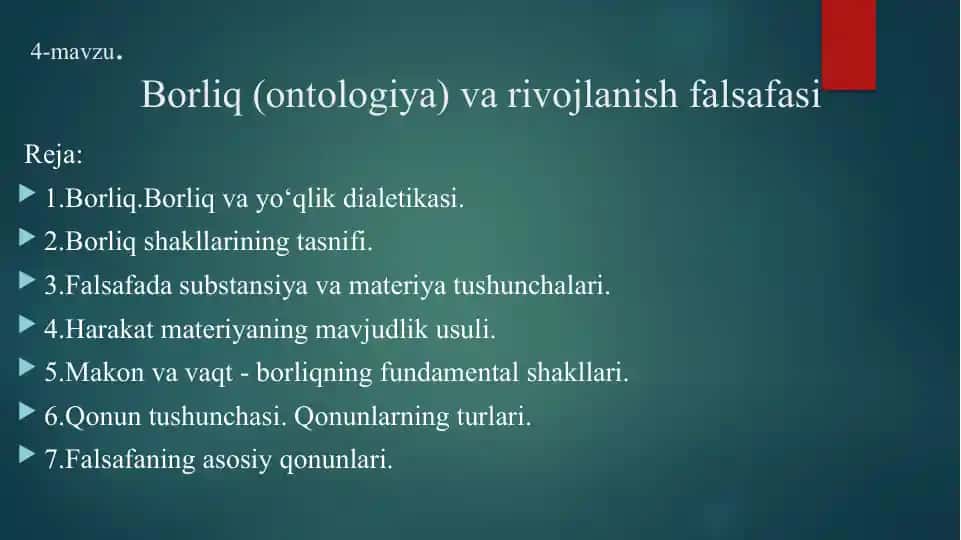 4-mavzu.

Borliq (ontologiya) va rivojlanish falsafasi

Reja:

1.Borliq.Borliq va yo‘qlik dialetikasi.

2.Borliq shakllarining tasnifi.

3.Falsafada substansiya va materiya tushunchalari.

4.Harakat materiyaning mavjudlik usuli.

5.Makon va vaqt - borliqning fundamental shakllari.

6.Qonun tushunchasi. Qonunlarning turlari.

7.Falsafaning asosiy qonunlari.